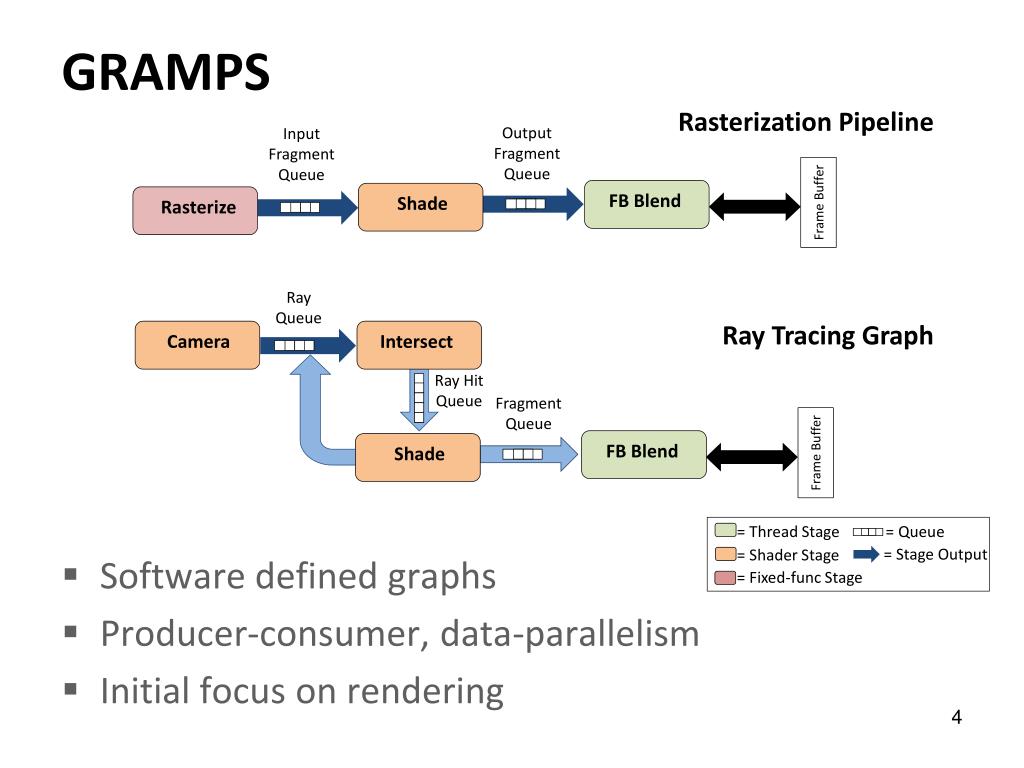 GRAMPS

Rasterization Pipeline

Input Fragment Queue

Output Fragment Queue

Rasterize

Shade

FB Blend

Frame Buffer

Ray Queue

Camera

Intersect

Ray Tracing Graph

Ray Hit Queue

Fragment Queue

Shade

FB Blend

Frame Buffer

= Thread Stage
= Queue
= Shader Stage
= Stage Output
= Fixed-func Stage

▪ Software defined graphs
▪ Producer-consumer, data-parallelism
▪ Initial focus on rendering

4